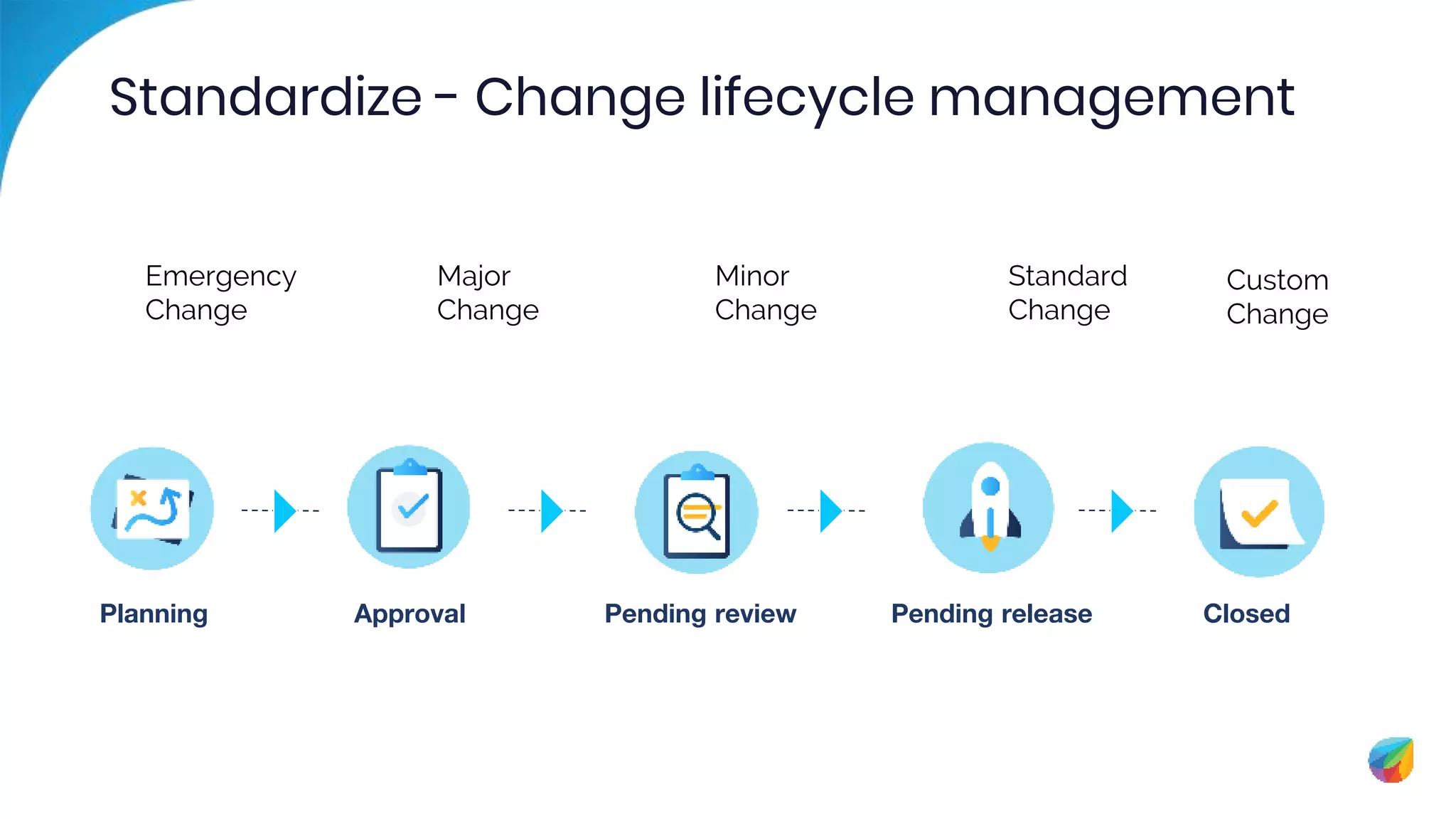 Standardize - Change lifecycle management

Emergency Change

Major Change

Minor Change

Standard Change

Custom Change

Planning

Approval

Pending review

Pending release

Closed